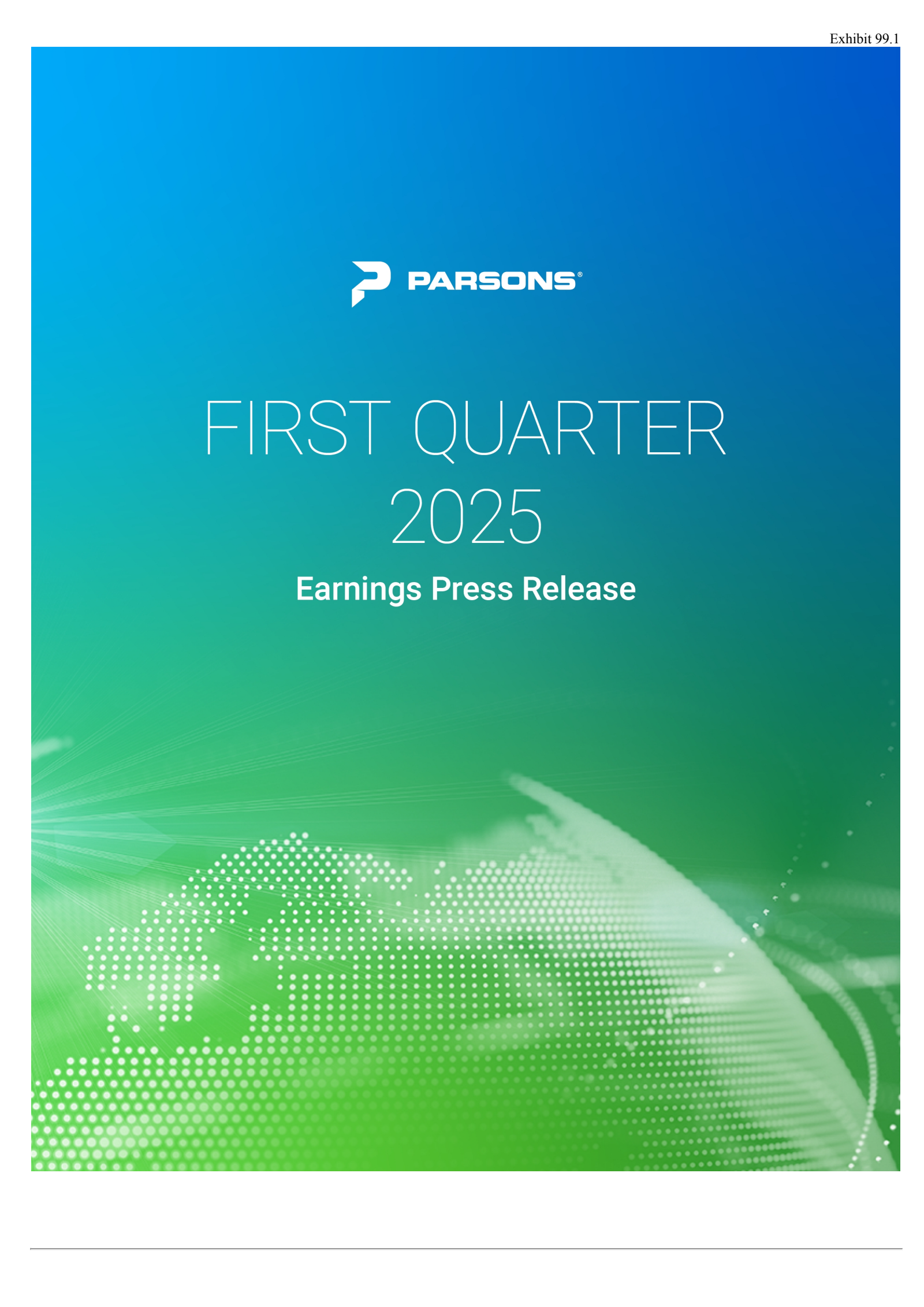 Exhibit 99.1

PARSONS®

FIRST QUARTER 2025

Earnings Press Release